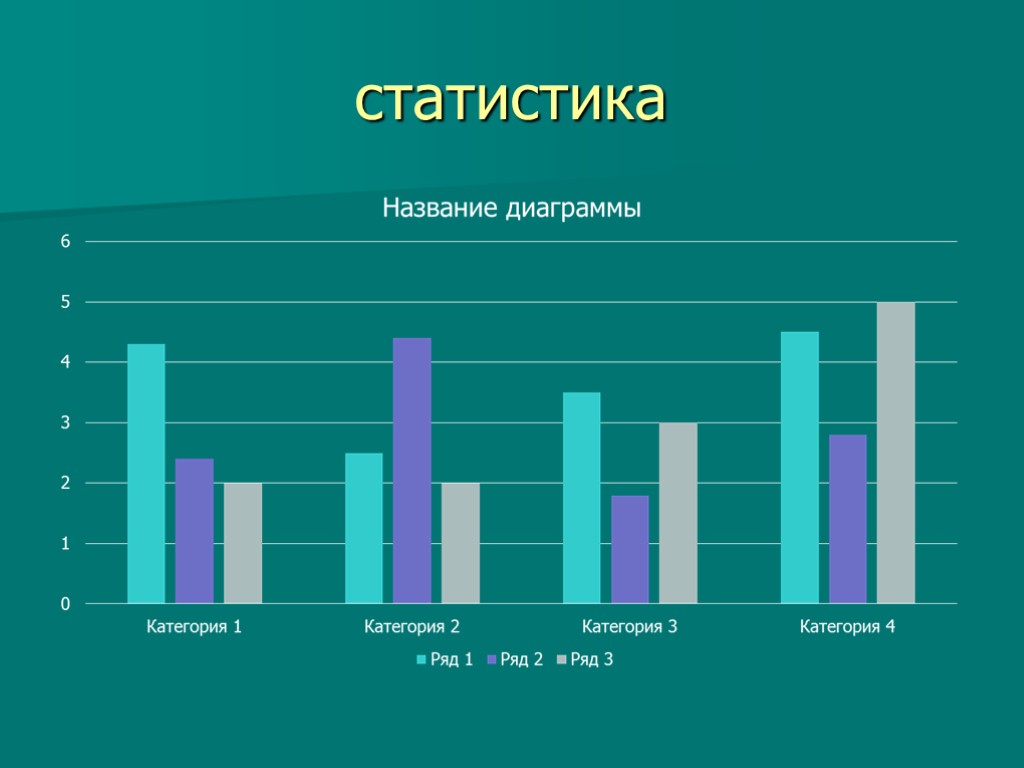 статистика

Название диаграммы

6
5
4
3
2
1
0

Категория 1 Категория 2 Категория 3 Категория 4

Ряд 1 Ряд 2 Ряд 3